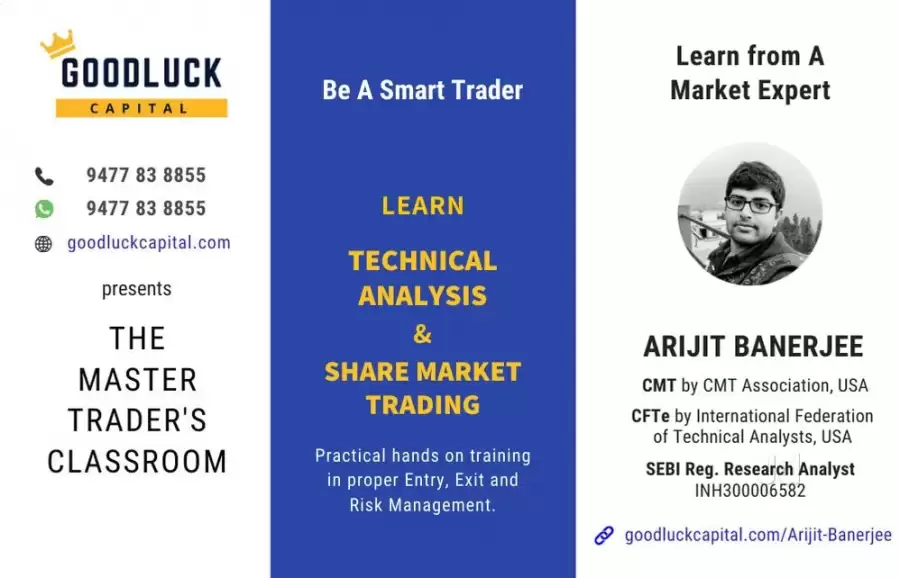 GOODLUCK
CAPITAL

9477 83 8855
9477 83 8855
goodluckcapital.com

presents

THE MASTER TRADER'S CLASSROOM

Be A Smart Trader

LEARN

TECHNICAL ANALYSIS
&
SHARE MARKET TRADING

Practical hands on training in proper Entry, Exit and Risk Management.

Learn from A Market Expert

ARIJIT BANERJEE

CMT by CMT Association, USA

CFTe by International Federation of Technical Analysts, USA

SEBI Reg. Research Analyst
INH300006582

goodluckcapital.com/Arijit-Banerjee